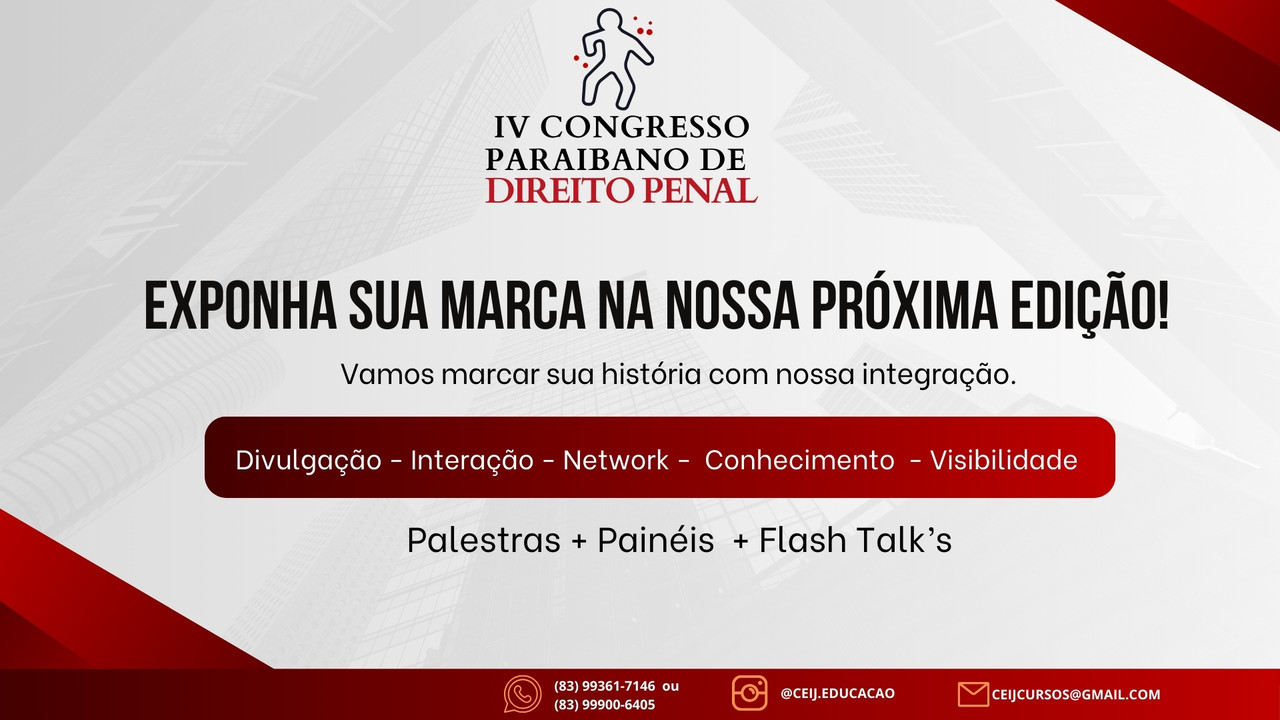 IV CONGRESSO PARAIBANO DE DIREITO PENAL

EXPONHA SUA MARCA NA NOSSA PRÓXIMA EDIÇÃO!

Vamos marcar sua história com nossa integração.

Divulgação - Interação - Network - Conhecimento - Visibilidade

Palestras + Painéis + Flash Talk's

(83) 99361-7146 ou (83) 99900-6405

@CEIJ.EDUCACAO

CEIJCURSOS@GMAIL.COM